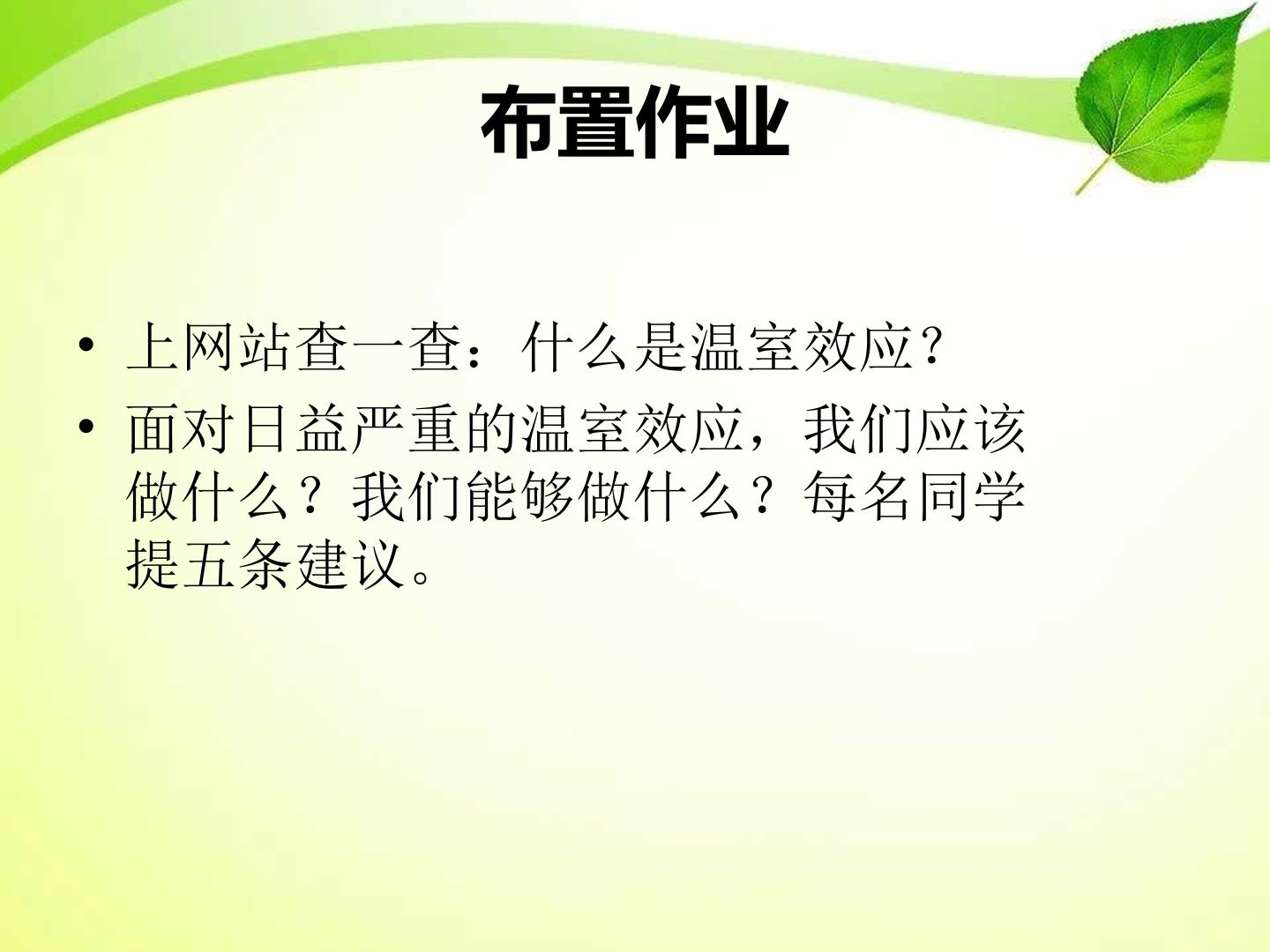 布置作业

• 上网站查一查：什么是温室效应？

• 面对日益严重的温室效应，我们应该做什么？我们能够做什么？每名同学提五条建议。